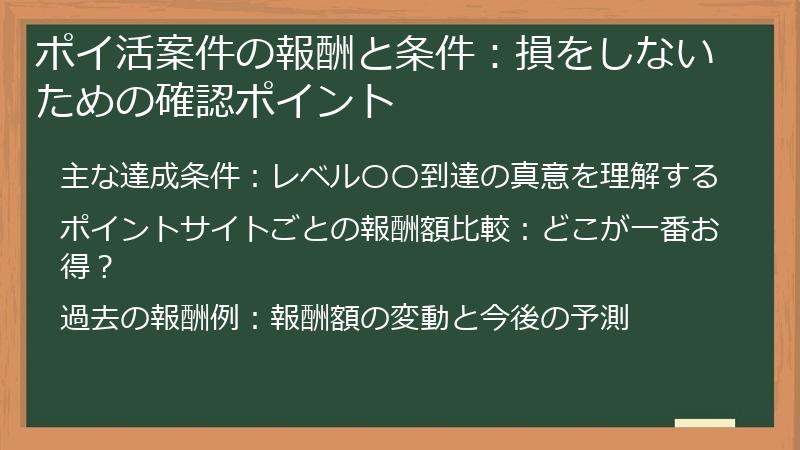 ポイ活案件の報酬と条件：損をしないための確認ポイント

主な達成条件：レベル〇〇到達の真意を理解する

ポイントサイトごとの報酬額比較：どこが一番お得？

過去の報酬例：報酬額の変動と今後の予測